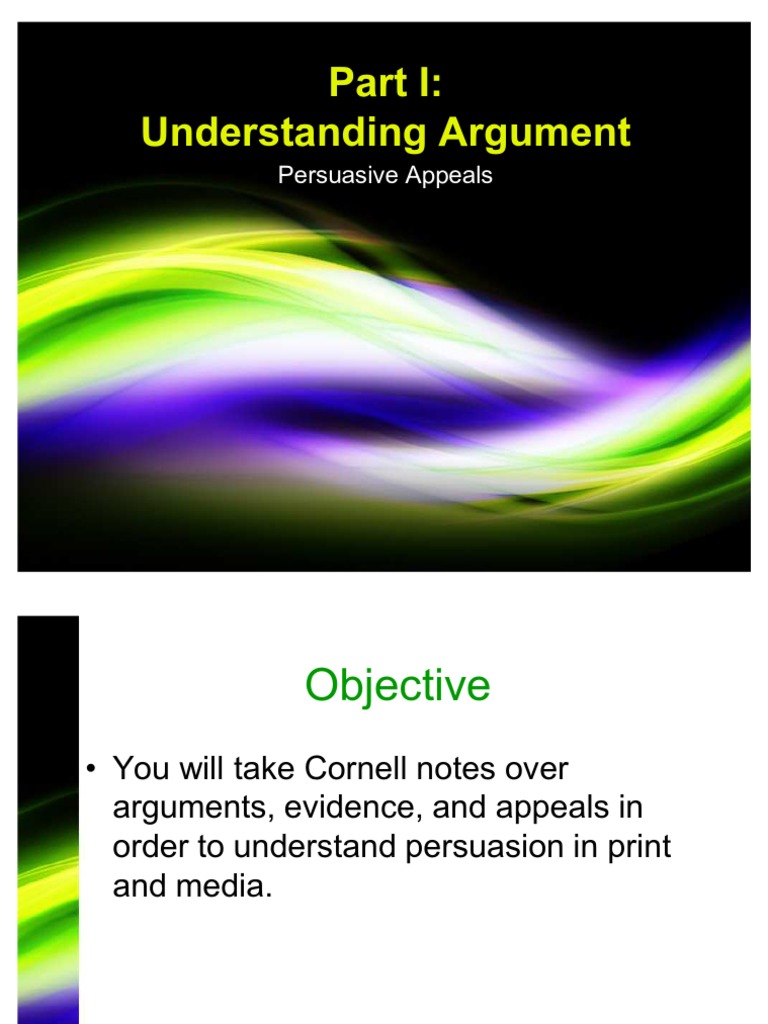 Part I:
Understanding Argument

Persuasive Appeals

Objective

• You will take Cornell notes over arguments, evidence, and appeals in order to understand persuasion in print and media.